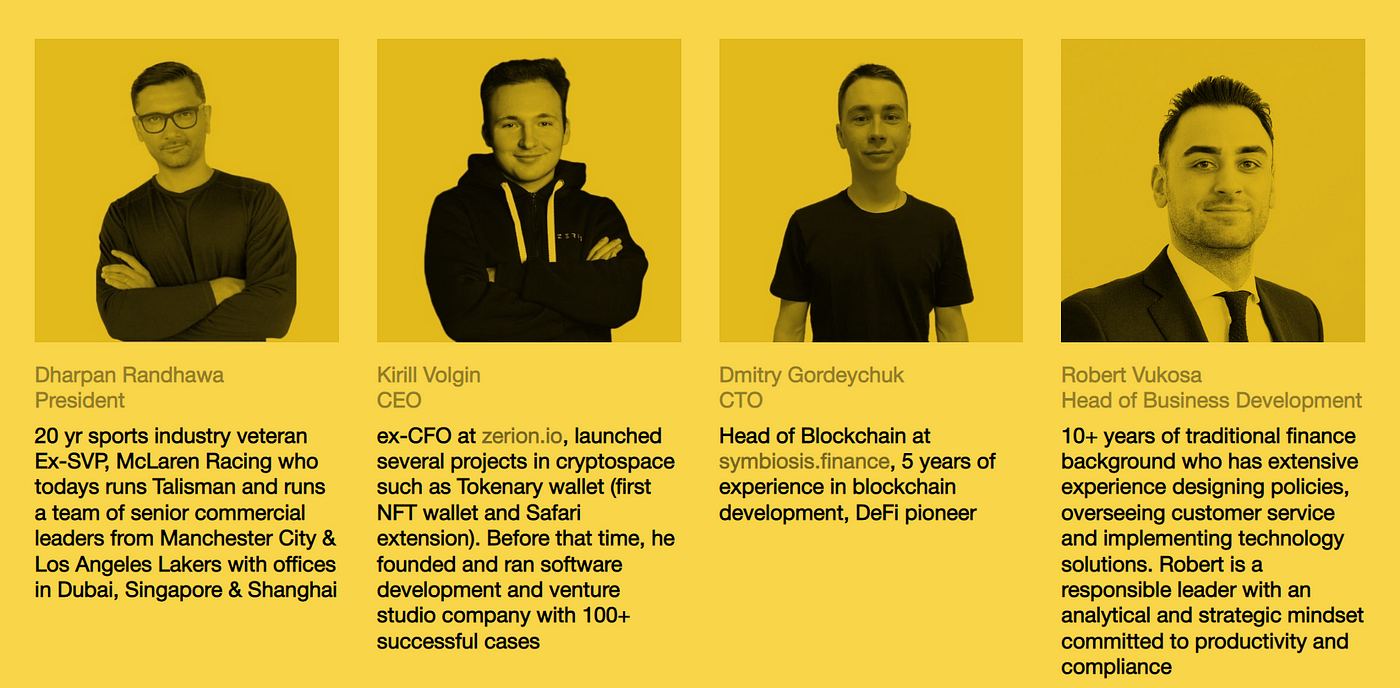 Dharpan Randhawa
President

20 yr sports industry veteran Ex-SVP, McLaren Racing who todays runs Talisman and runs a team of senior commercial leaders from Manchester City & Los Angeles Lakers with offices in Dubai, Singapore & Shanghai

Kirill Volgin
CEO

ex-CFO at zerion.io, launched several projects in cryptospace such as Tokenary wallet (first NFT wallet and Safari extension). Before that time, he founded and ran software development and venture studio company with 100+ successful cases

Dmitry Gordeychuk
CTO

Head of Blockchain at symbiosis.finance, 5 years of experience in blockchain development, DeFi pioneer

Robert Vukosa
Head of Business Development

10+ years of traditional finance background who has extensive experience designing policies, overseeing customer service and implementing technology solutions. Robert is a responsible leader with an analytical and strategic mindset committed to productivity and compliance